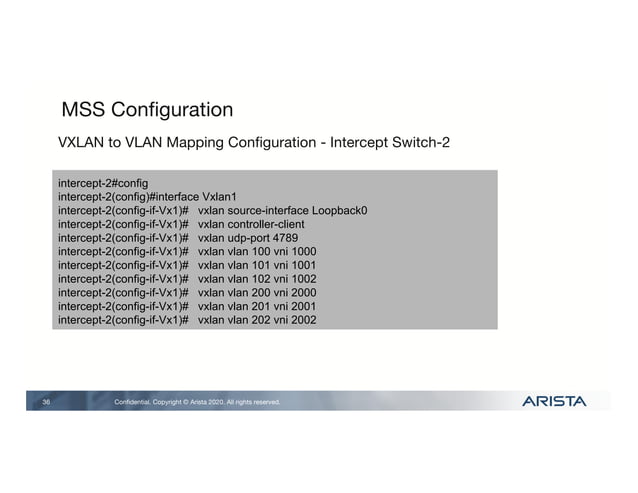 MSS Configuration

VXLAN to VLAN Mapping Configuration - Intercept Switch-2

intercept-2#config
intercept-2(config)#interface Vxlan1
intercept-2(config-if-Vx1)# vxlan source-interface Loopback0
intercept-2(config-if-Vx1)# vxlan controller-client
intercept-2(config-if-Vx1)# vxlan udp-port 4789
intercept-2(config-if-Vx1)# vxlan vlan 100 vni 1000
intercept-2(config-if-Vx1)# vxlan vlan 101 vni 1001
intercept-2(config-if-Vx1)# vxlan vlan 102 vni 1002
intercept-2(config-if-Vx1)# vxlan vlan 200 vni 2000
intercept-2(config-if-Vx1)# vxlan vlan 201 vni 2001
intercept-2(config-if-Vx1)# vxlan vlan 202 vni 2002

36 Confidential. Copyright © Arista 2020. All rights reserved.

ARISTA